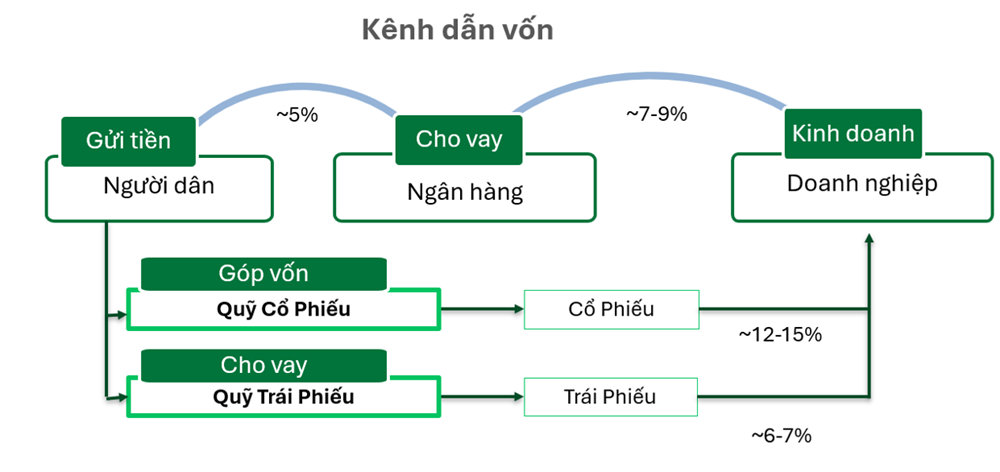 Kênh dẫn vốn

Gửi tiền
Người dân

~5%

Cho vay
Ngân hàng

~7-9%

Kinh doanh
Doanh nghiệp

Góp vốn
Quỹ Cổ Phiếu

Cổ Phiếu

~12-15%

Cho vay
Quỹ Trái Phiếu

Trái Phiếu

~6-7%